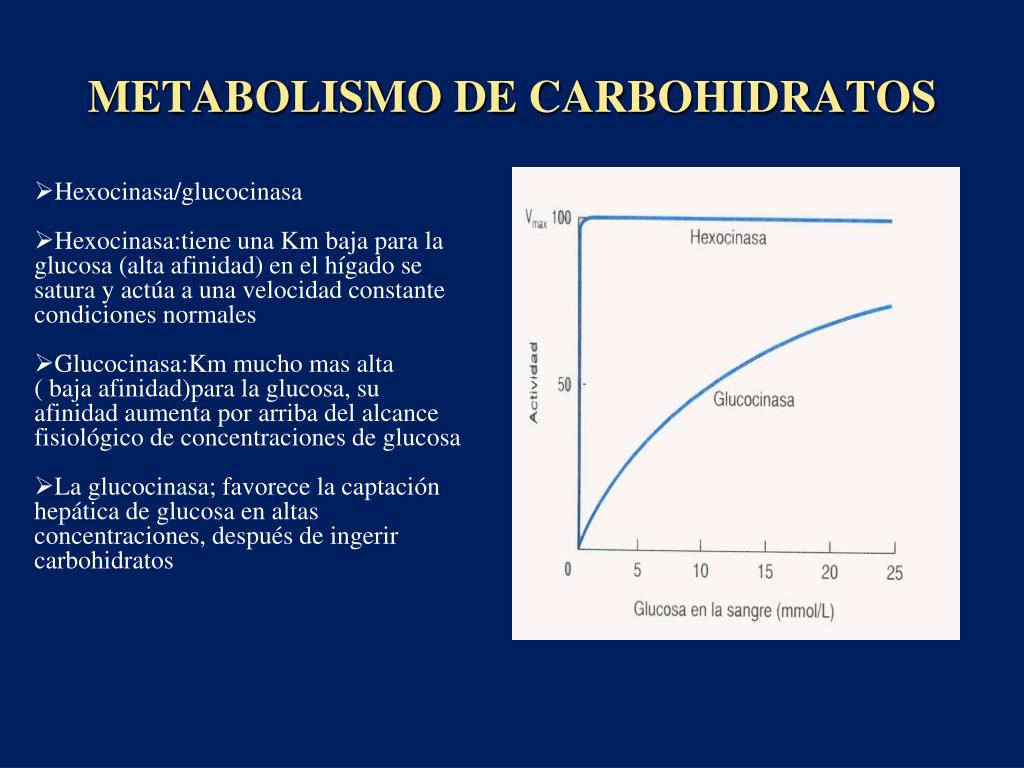 METABOLISMO DE CARBOHIDRATOS

➢Hexocinasa/glucocinasa

➢Hexocinasa:tiene una Km baja para la glucosa (alta afinidad) en el hígado se satura y actúa a una velocidad constante condiciones normales

➢Glucocinasa:Km mucho mas alta ( baja afinidad)para la glucosa, su afinidad aumenta por arriba del alcance fisiológico de concentraciones de glucosa

➢La glucocinasa; favorece la captación hepática de glucosa en altas concentraciones, después de ingerir carbohidratos

$V_{max}$ 100
Hexocinasa
Actividad
50
Glucocinasa
0 5 10 15 20 25
Glucosa en la sangre (mmol/L)